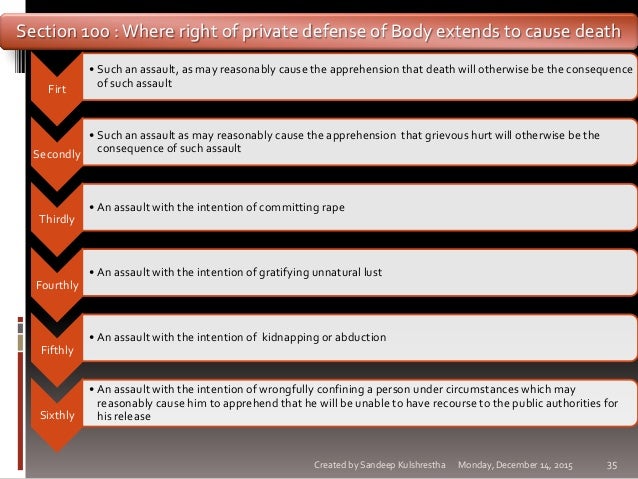 Section 100 : Where right of private defense of Body extends to cause death

Firt

• Such an assault, as may reasonably cause the apprehension that death will otherwise be the consequence of such assault

Secondly

• Such an assault as may reasonably cause the apprehension that grievous hurt will otherwise be the consequence of such assault

Thirdly

• An assault with the intention of committing rape

Fourthly

• An assault with the intention of gratifying unnatural lust

Fifthly

• An assault with the intention of kidnapping or abduction

Sixthly

• An assault with the intention of wrongfully confining a person under circumstances which may reasonably cause him to apprehend that he will be unable to have recourse to the public authorities for his release

Created by Sandeep Kulshrestha Monday, December 14, 2015 35